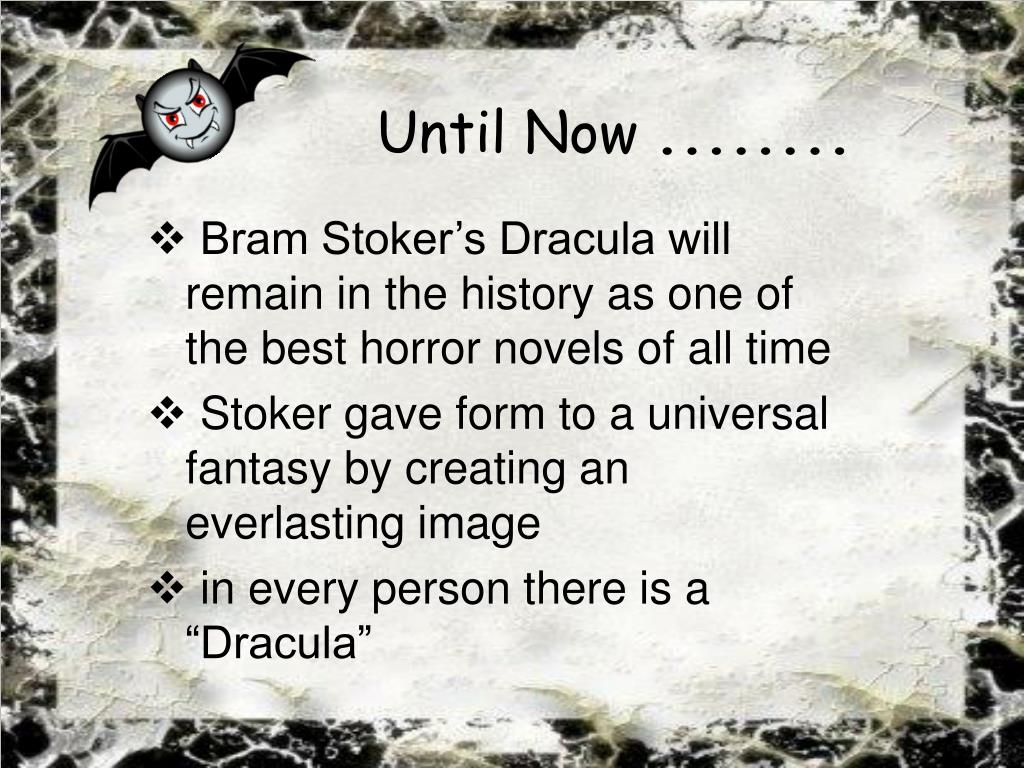 Until Now ........

❖ Bram Stoker’s Dracula will remain in the history as one of the best horror novels of all time

❖ Stoker gave form to a universal fantasy by creating an everlasting image

❖ in every person there is a “Dracula”